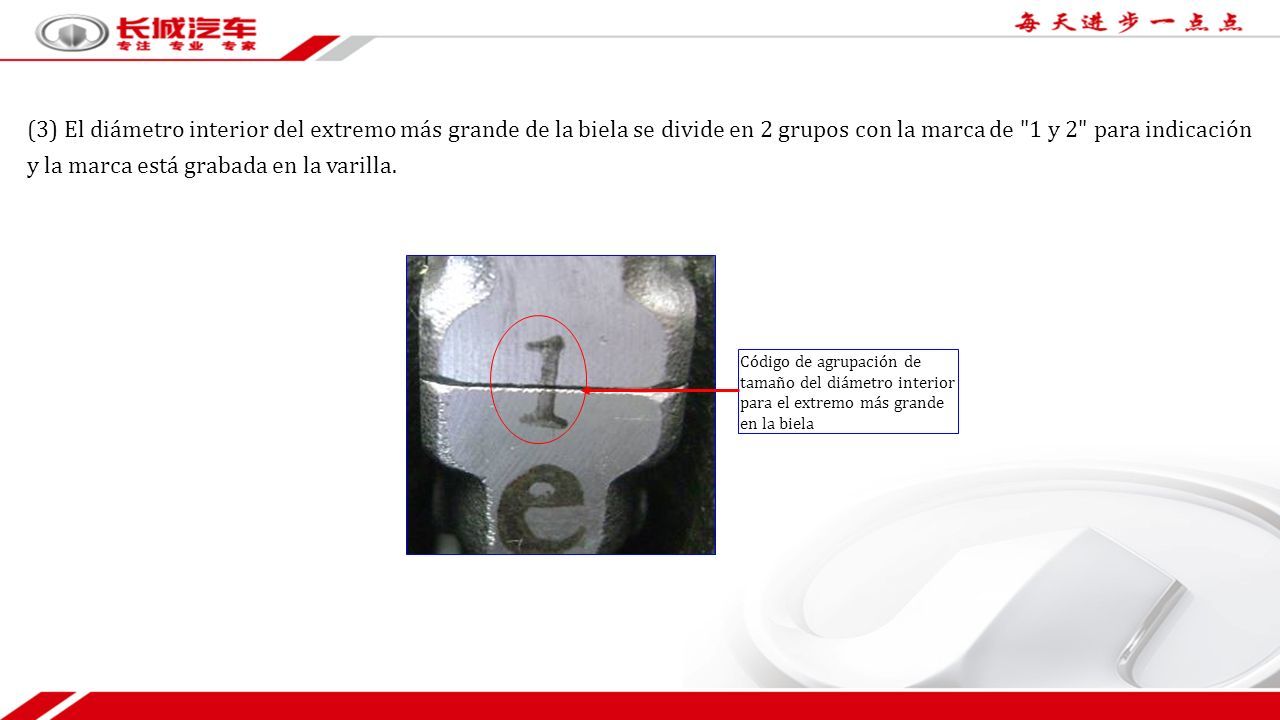 长城汽车
专注 专业 专家

每天进步一点点

(3) El diámetro interior del extremo más grande de la biela se divide en 2 grupos con la marca de "1 y 2" para indicación y la marca está grabada en la varilla.

1
e

Código de agrupación de tamaño del diámetro interior para el extremo más grande en la biela